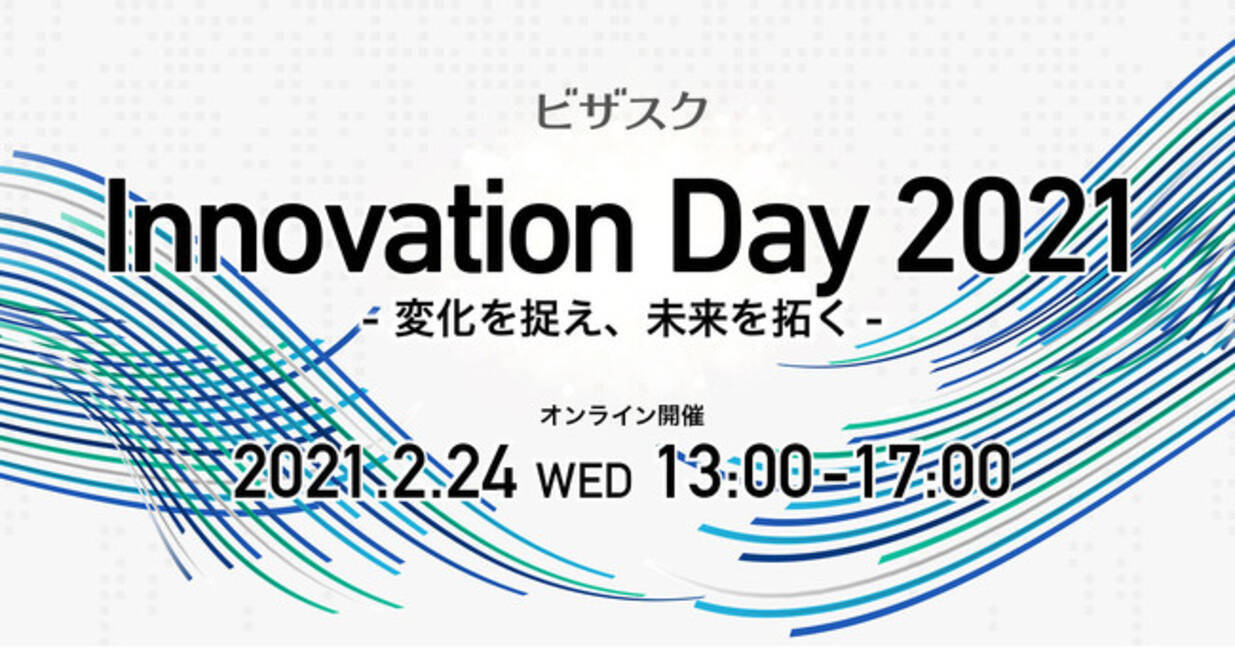 ビザスク

Innovation Day 2021

- 変化を捉え、未来を拓く -

オンライン開催

2021.2.24 WED 13:00-17:00